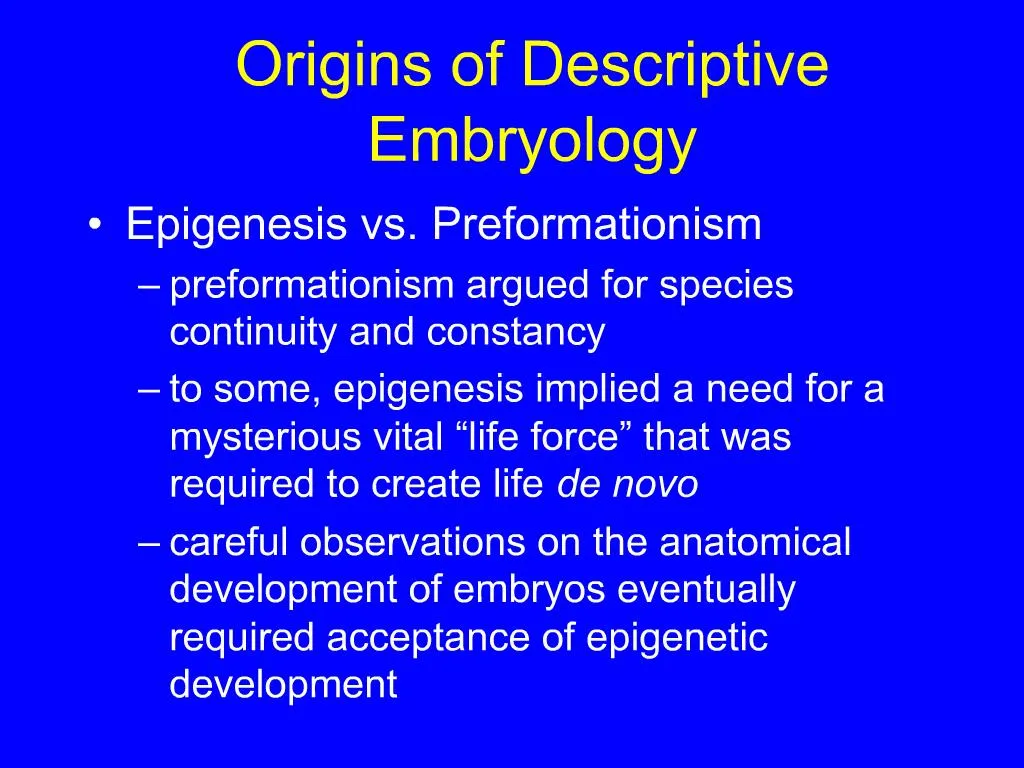 Origins of Descriptive Embryology

• Epigenesis vs. Preformationism
– preformationism argued for species continuity and constancy
– to some, epigenesis implied a need for a mysterious vital “life force” that was required to create life de novo
– careful observations on the anatomical development of embryos eventually required acceptance of epigenetic development